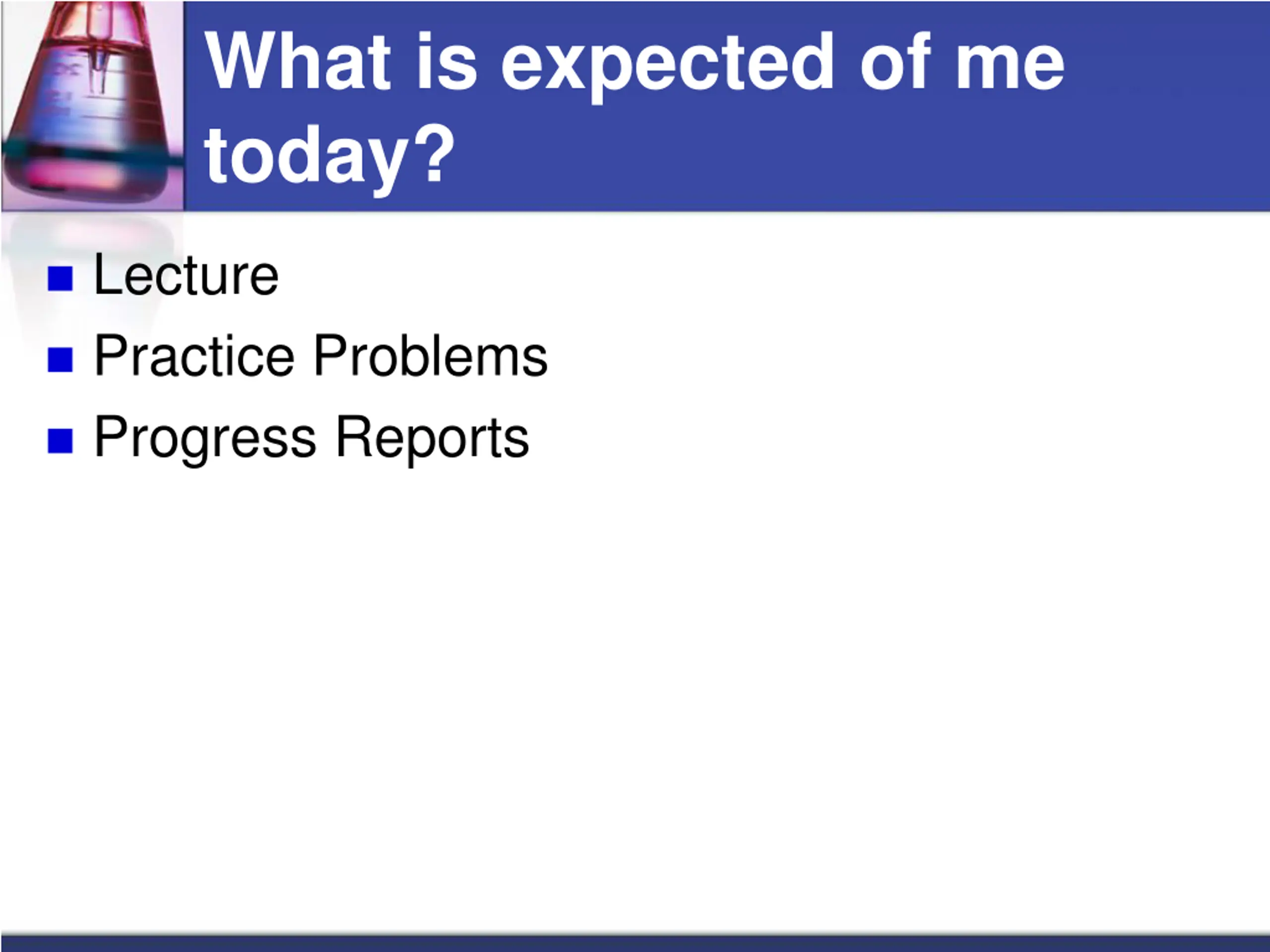 What is expected of me today?

- Lecture
- Practice Problems
- Progress Reports